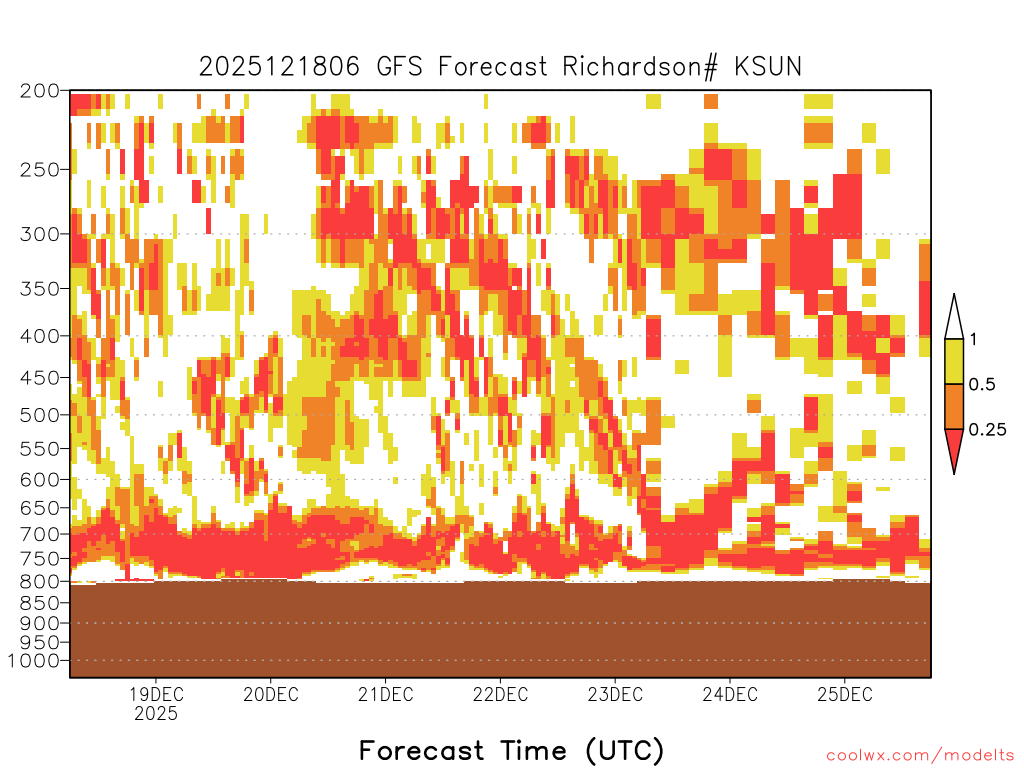 2025121806 GFS Forecast Richardson# KSUN

200
250
300
350
400
450
500
550
600
650
700
750
800
850
900
950
1000

1
0.5
0.25

19DEC
2025
20DEC
21DEC
22DEC
23DEC
24DEC
25DEC

Forecast Time (UTC)

coolwx.com/modelts